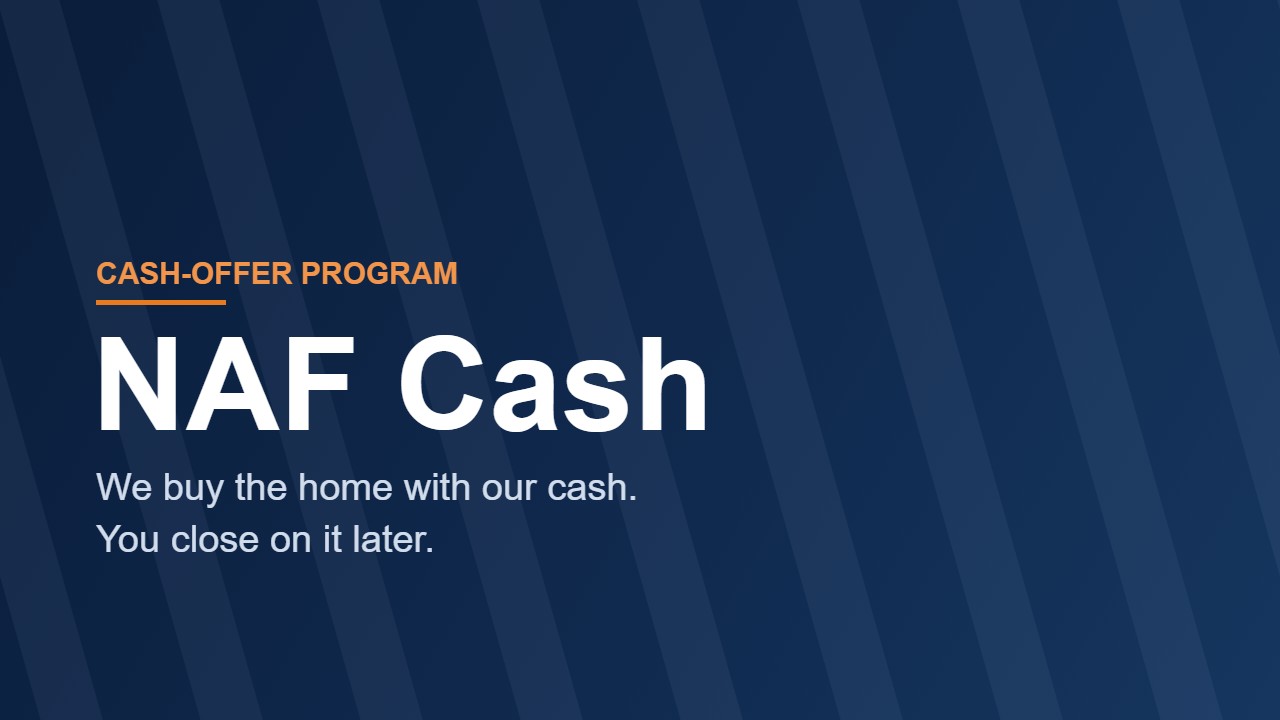 CASH-OFFER PROGRAM

NAF Cash

We buy the home with our cash.
You close on it later.